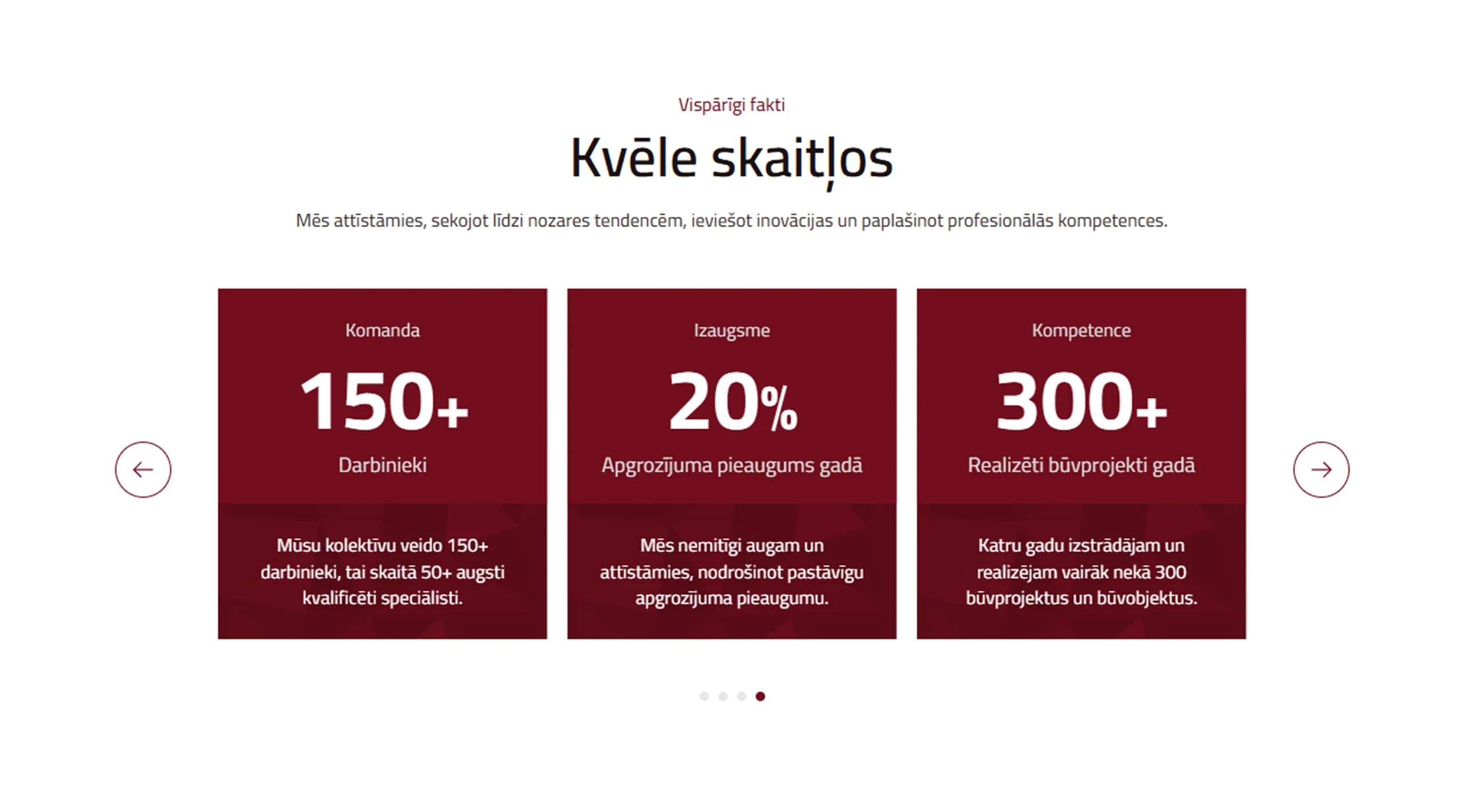 Vispārīgi fakti

Kvēle skaitļos

Mēs attīstāmies, sekojot līdzi nozares tendencēm, ieviešot inovācijas un paplašinot profesionālās kompetences.

Komanda

150+

Darbinieki

Mūsu kolektīvu veido 150+ darbinieki, tai skaitā 50+ augsti kvalificēti speciālisti.

Izaugsme

20%

Apgrozījuma pieaugums gadā

Mēs nemitīgi augam un attīstāmies, nodrošinot pastāvīgu apgrozījuma pieaugumu.

Kompetence

300+

Realizēti būvprojekti gadā

Katru gadu izstrādājam un realizējam vairāk nekā 300 būvprojektus un būvobjektus.